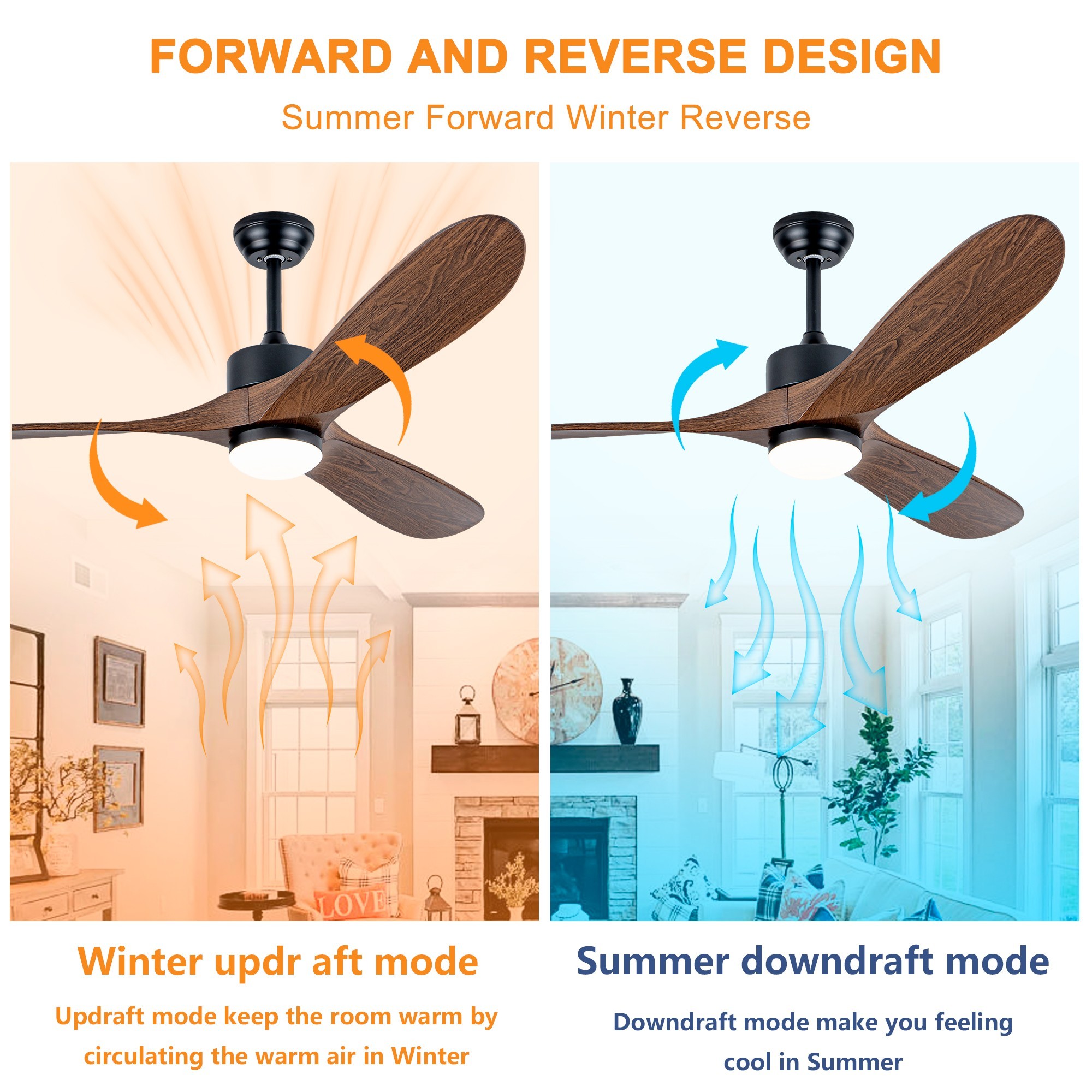 FORWARD AND REVERSE DESIGN

Summer Forward Winter Reverse

LOVE

Winter updr aft mode

Updraft mode keep the room warm by circulating the warm air in Winter

Summer downdraft mode

Downdraft mode make you feeling cool in Summer